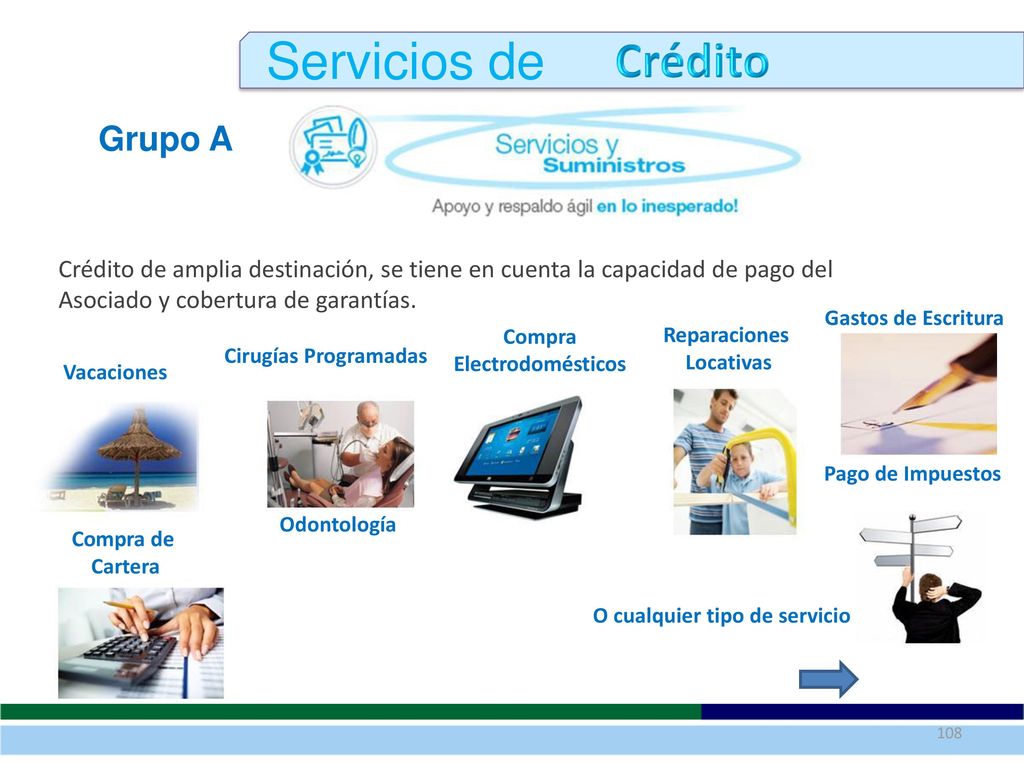 Servicios de Crédito

Grupo A

Servicios y Suministros

Apoyo y respaldo ágil en lo inesperado!

Crédito de amplia destinación, se tiene en cuenta la capacidad de pago del Asociado y cobertura de garantías.

Vacaciones

Cirugías Programadas

Compra Electrodomésticos

Reparaciones Locativas

Gastos de Escritura

Pago de Impuestos

Odontología

Compra de Cartera

O cualquier tipo de servicio

108